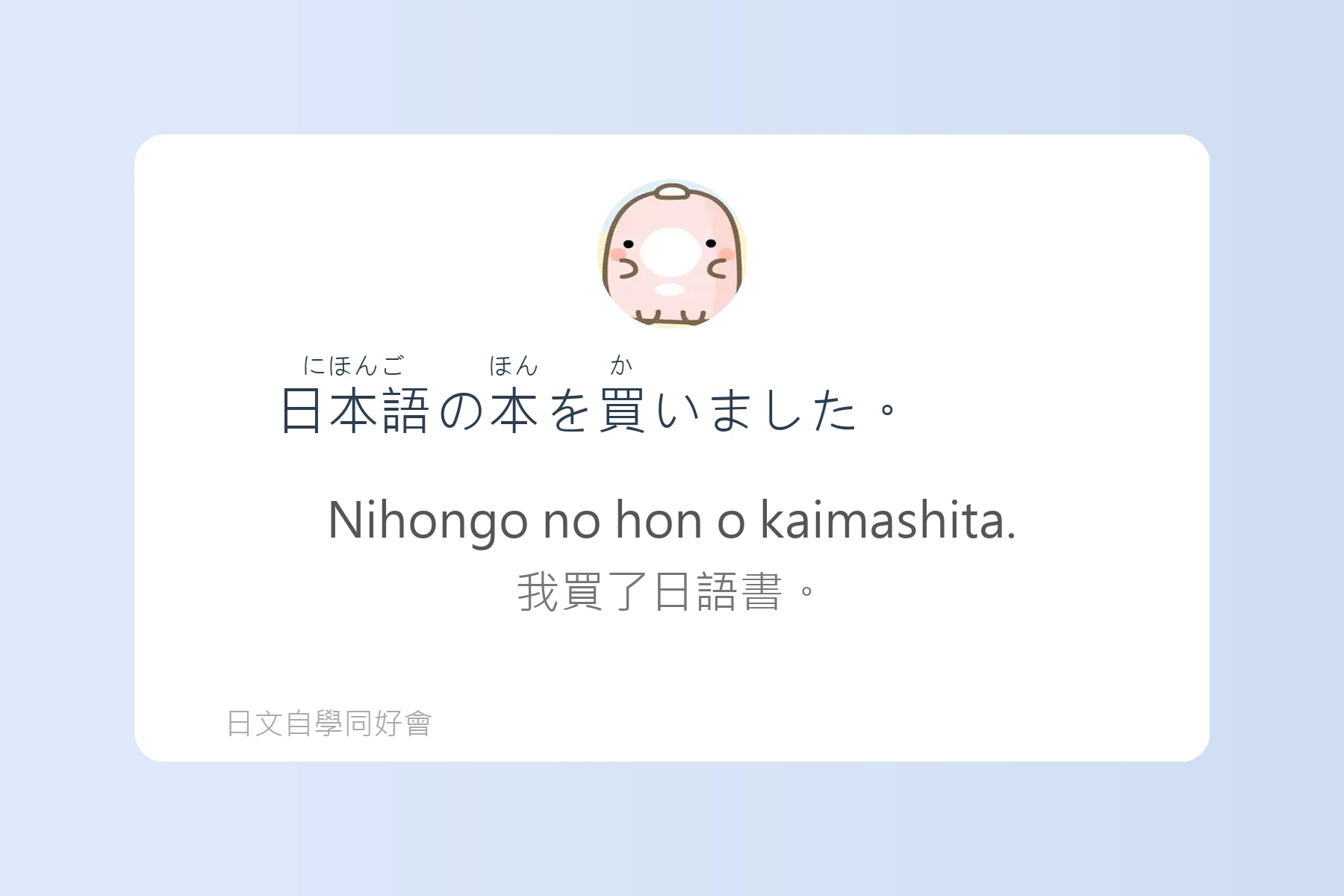 にほんご　ほん　か
日本語の本を買いました。

Nihongo no hon o kaimashita.

我買了日語書。

日文自學同好會